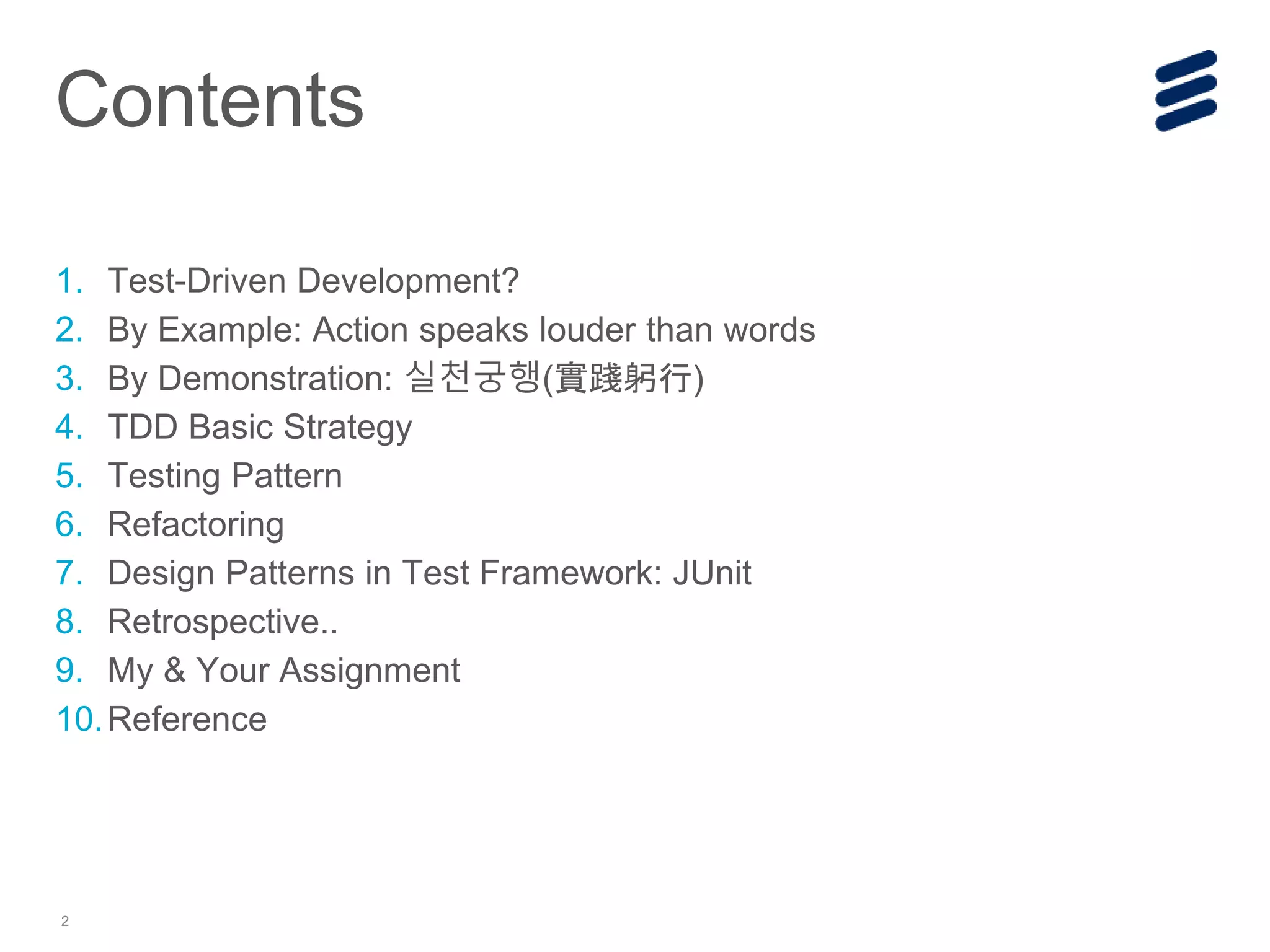 Contents

1. Test-Driven Development?
2. By Example: Action speaks louder than words
3. By Demonstration: 실천궁행(實踐躬行)
4. TDD Basic Strategy
5. Testing Pattern
6. Refactoring
7. Design Patterns in Test Framework: JUnit
8. Retrospective..
9. My & Your Assignment
10. Reference

2